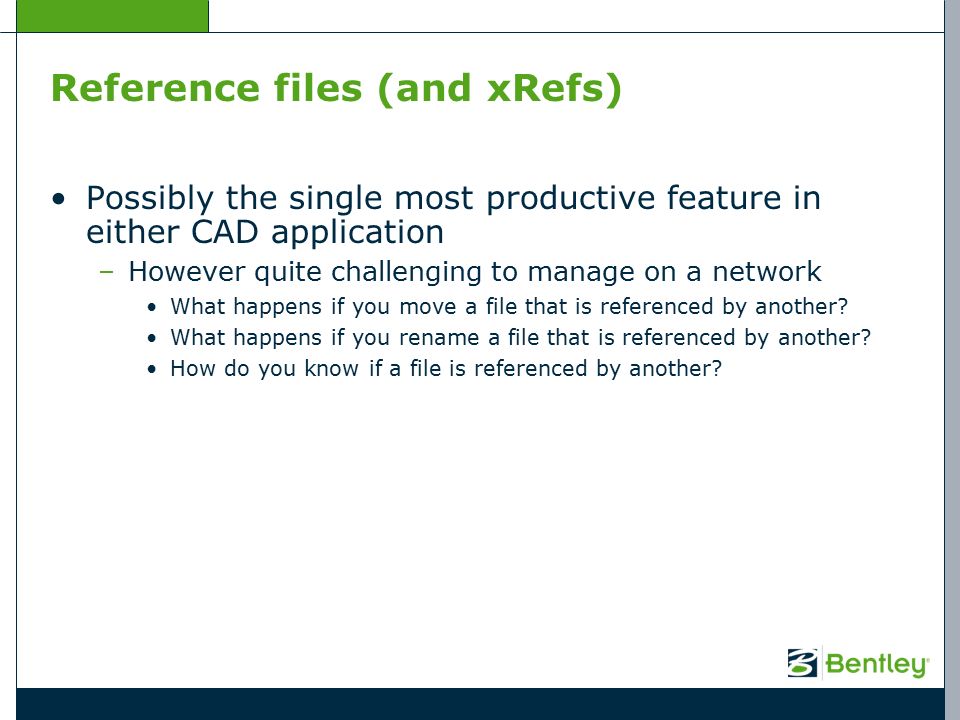 Reference files (and xRefs)

• Possibly the single most productive feature in either CAD application
  – However quite challenging to manage on a network
    • What happens if you move a file that is referenced by another?
    • What happens if you rename a file that is referenced by another?
    • How do you know if a file is referenced by another?

Bentley